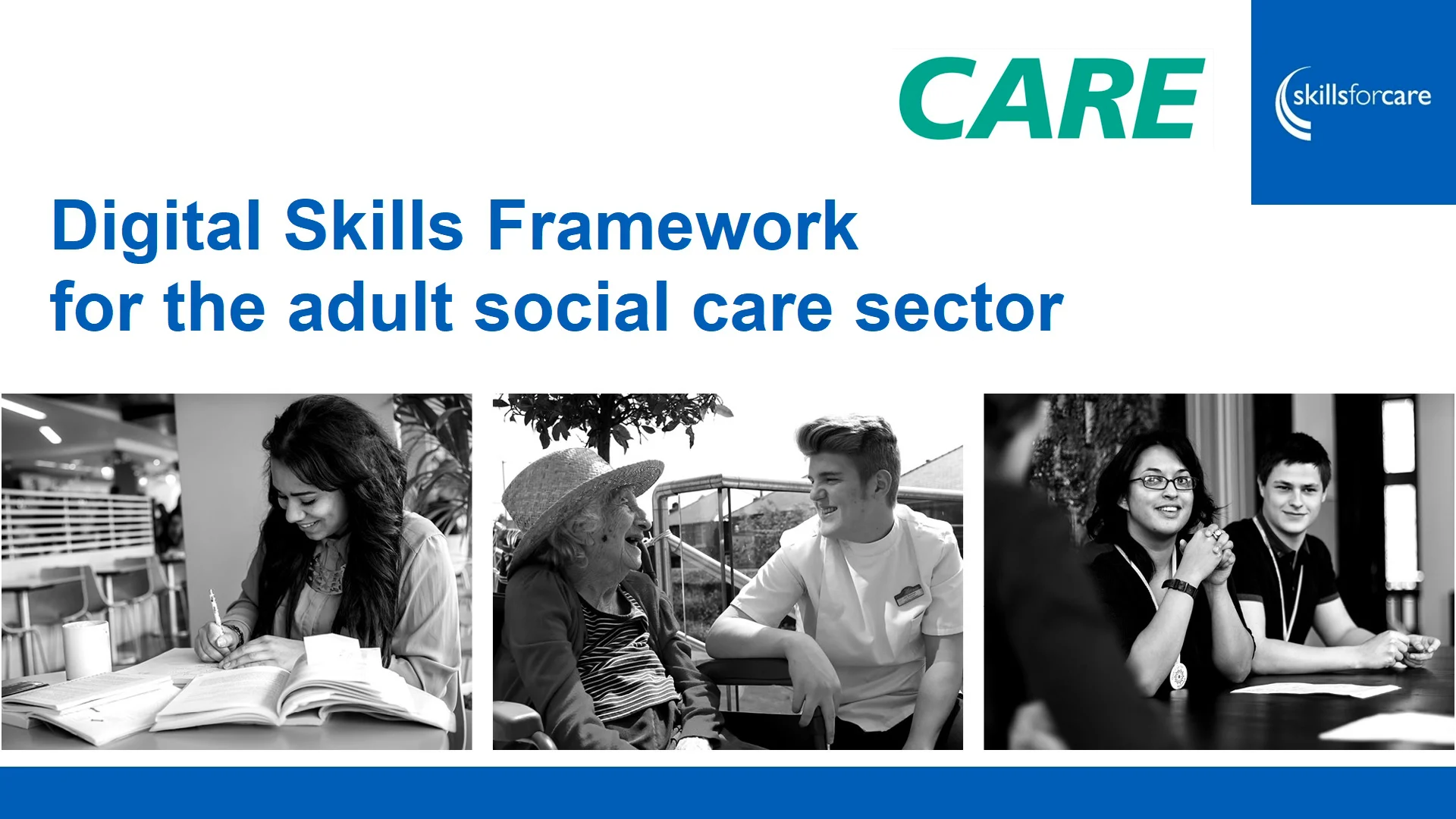 CARE

skillsforcare

Digital Skills Framework
for the adult social care sector